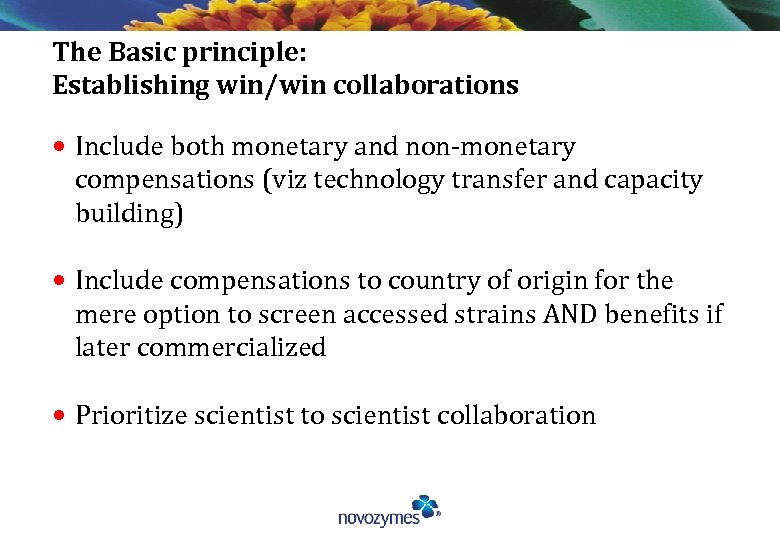 The Basic principle:
Establishing win/win collaborations

• Include both monetary and non-monetary compensations (viz technology transfer and capacity building)

• Include compensations to country of origin for the mere option to screen accessed strains AND benefits if later commercialized

• Prioritize scientist to scientist collaboration

novozymes